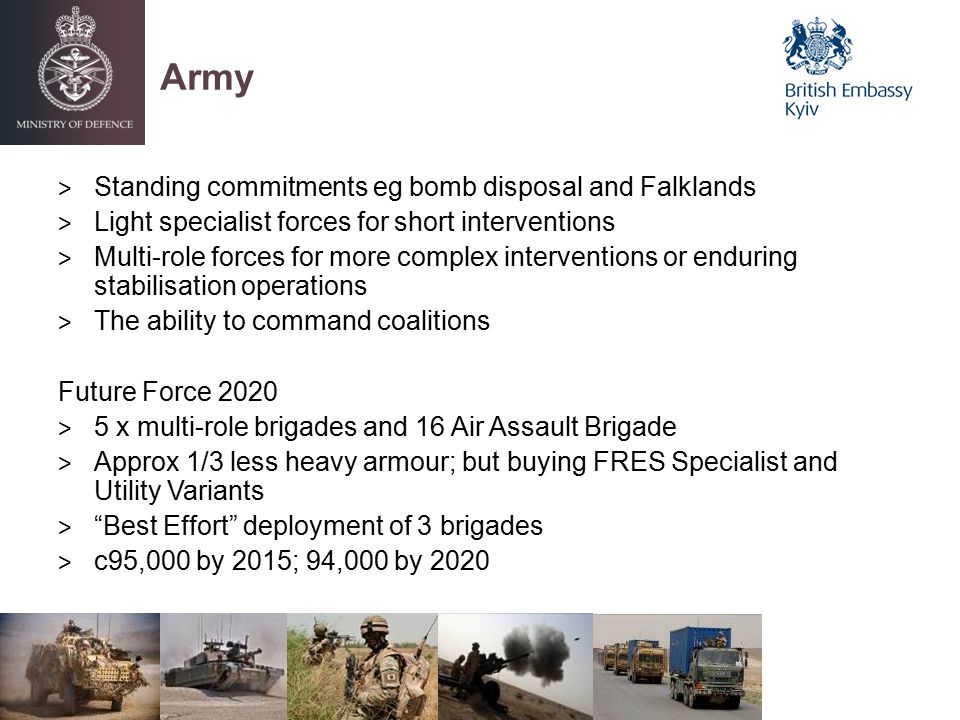 MINISTRY OF DEFENCE

Army

British Embassy
Kyiv

> Standing commitments eg bomb disposal and Falklands
> Light specialist forces for short interventions
> Multi-role forces for more complex interventions or enduring stabilisation operations
> The ability to command coalitions

Future Force 2020
> 5 x multi-role brigades and 16 Air Assault Brigade
> Approx 1/3 less heavy armour; but buying FRES Specialist and Utility Variants
> “Best Effort” deployment of 3 brigades
> c95,000 by 2015; 94,000 by 2020